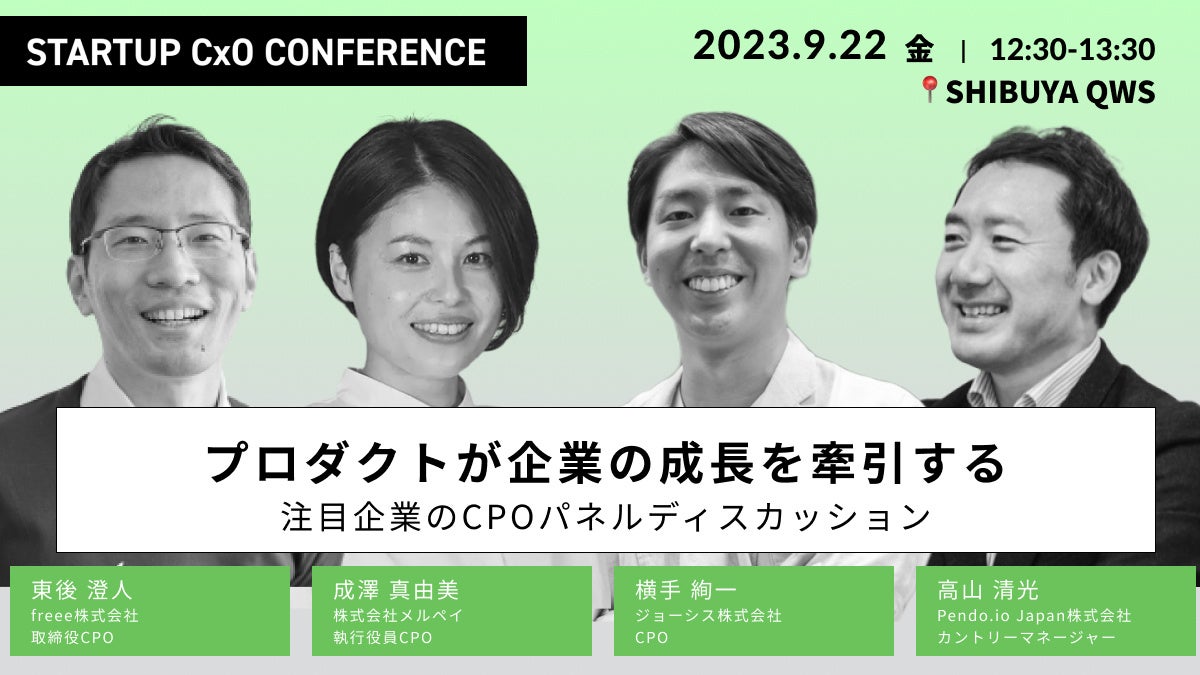 STARTUP CxO CONFERENCE

2023.9.22 金 | 12:30-13:30
SHIBUYA QWS

プロダクトが企業の成長を牽引する
注目企業のCPOパネルディスカッション

東後 澄人
freee株式会社
取締役CPO

成澤 真由美
株式会社メルペイ
執行役員CPO

横手 絢一
ジョーシス株式会社
CPO

高山 清光
Pendo.io Japan株式会社
カントリーマネージャー